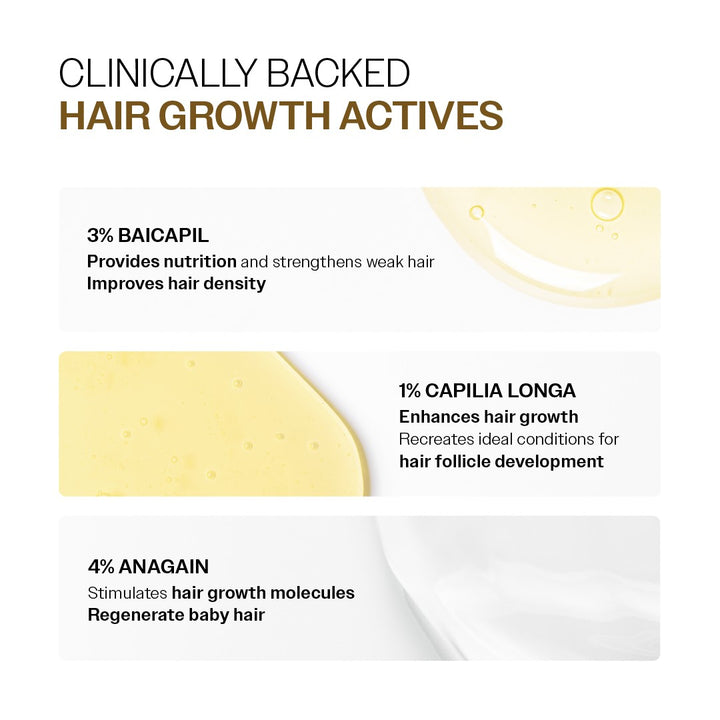 CLINICALLY BACKED
HAIR GROWTH ACTIVES

3% BAICAPIL
Provides nutrition and strengthens weak hair
Improves hair density

1% CAPILIA LONGA
Enhances hair growth
Recreates ideal conditions for hair follicle development

4% ANAGAIN
Stimulates hair growth molecules
Regenerate baby hair